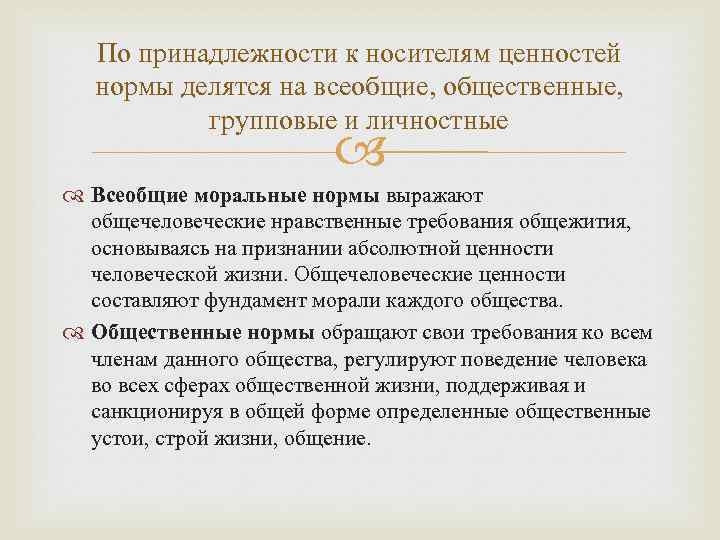 По принадлежности к носителям ценностей нормы делятся на всеобщие, общественные, групповые и личностные

Всеобщие моральные нормы выражают общечеловеческие нравственные требования общежития, основываясь на признании абсолютной ценности человеческой жизни. Общечеловеческие ценности составляют фундамент морали каждого общества.

Общественные нормы обращают свои требования ко всем членам данного общества, регулируют поведение человека во всех сферах общественной жизни, поддерживая и санкционируя в общей форме определенные общественные устои, строй жизни, общение.